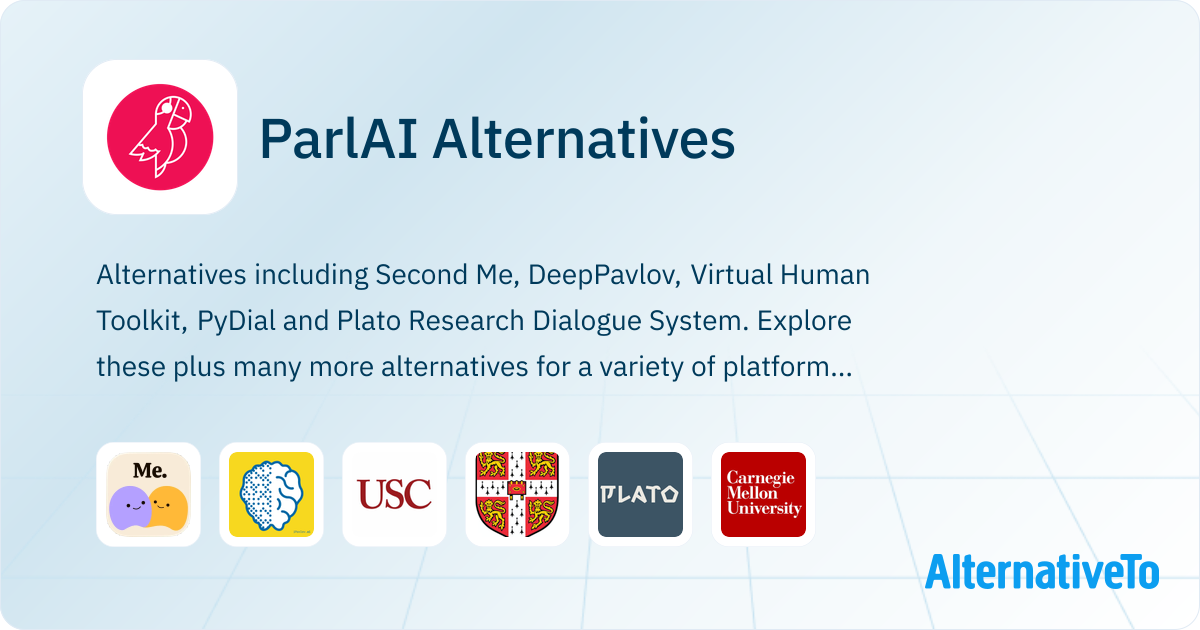 ParlAI Alternatives

Alternatives including Second Me, DeepPavlov, Virtual Human Toolkit, PyDial and Plato Research Dialogue System. Explore these plus many more alternatives for a variety of platform...

Me.

USC

PLATO

Carnegie Mellon University

AlternativeTo